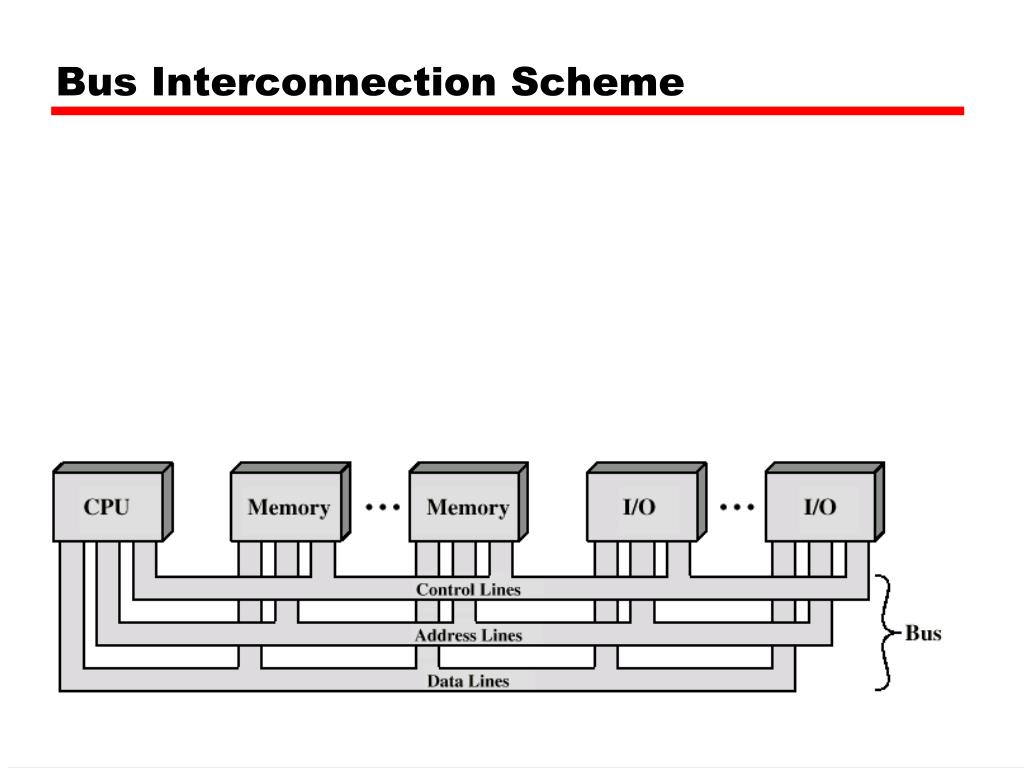 Bus Interconnection Scheme

CPU

Memory

• • •

Memory

I/O

• • •

I/O

Control Lines

Address Lines

Data Lines

Bus